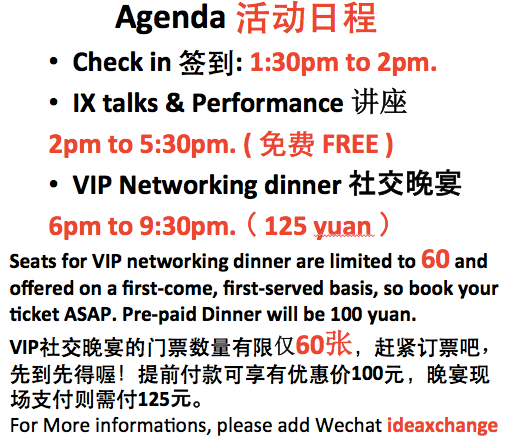 Agenda 活动日程

• Check in 签到: 1:30pm to 2pm.

• IX talks & Performance 讲座

2pm to 5:30pm. ( 免费 FREE )

• VIP Networking dinner 社交晚宴

6pm to 9:30pm.（ 125 yuan ）

Seats for VIP networking dinner are limited to 60 and offered on a first-come, first-served basis, so book your ticket ASAP. Pre-paid Dinner will be 100 yuan.

VIP社交晚宴的门票数量有限仅60张，赶紧订票吧，先到先得喔！提前付款可享有优惠价100元，晚宴现场支付则需付125元。

For More informations, please add Wechat ideaxchange